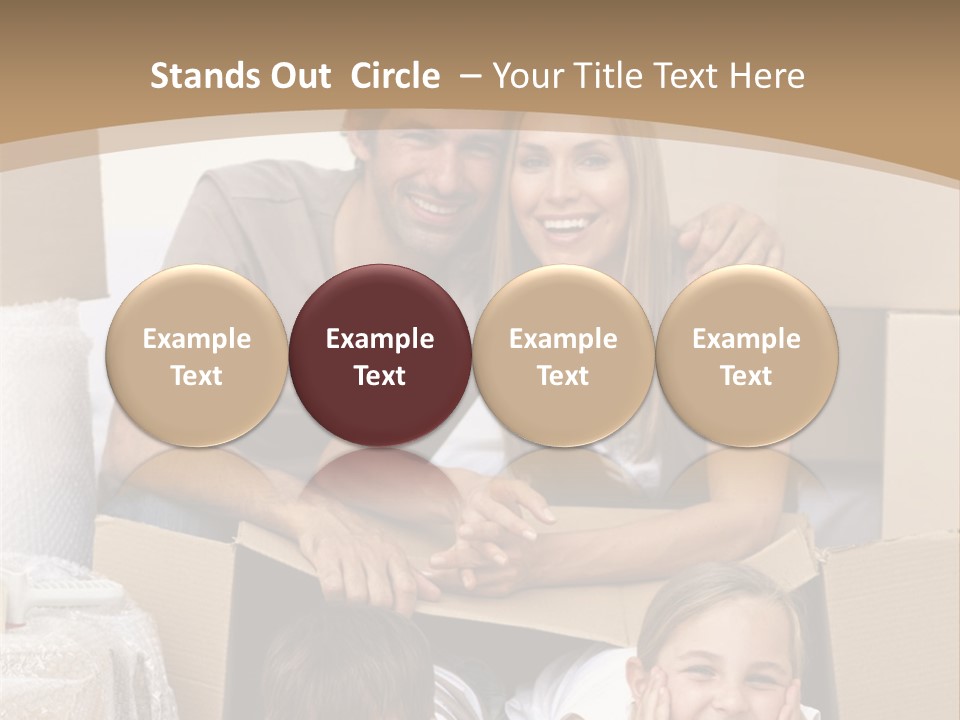 Stands Out Circle – Your Title Text Here

Example Text

Example Text

Example Text

Example Text